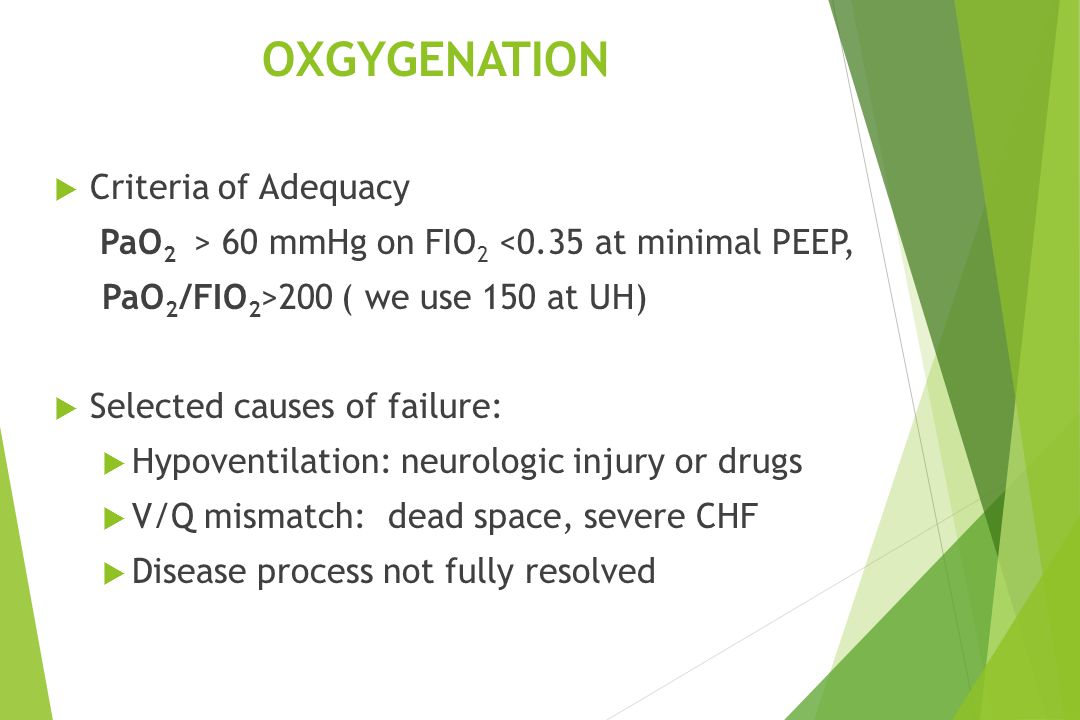 OXGYGENATION

Criteria of Adequacy

$PaO_2$ > 60 mmHg on $FIO_2$ <0.35 at minimal PEEP,

$PaO_2/FIO_2$>200 ( we use 150 at UH)

Selected causes of failure:

Hypoventilation: neurologic injury or drugs

V/Q mismatch: dead space, severe CHF

Disease process not fully resolved